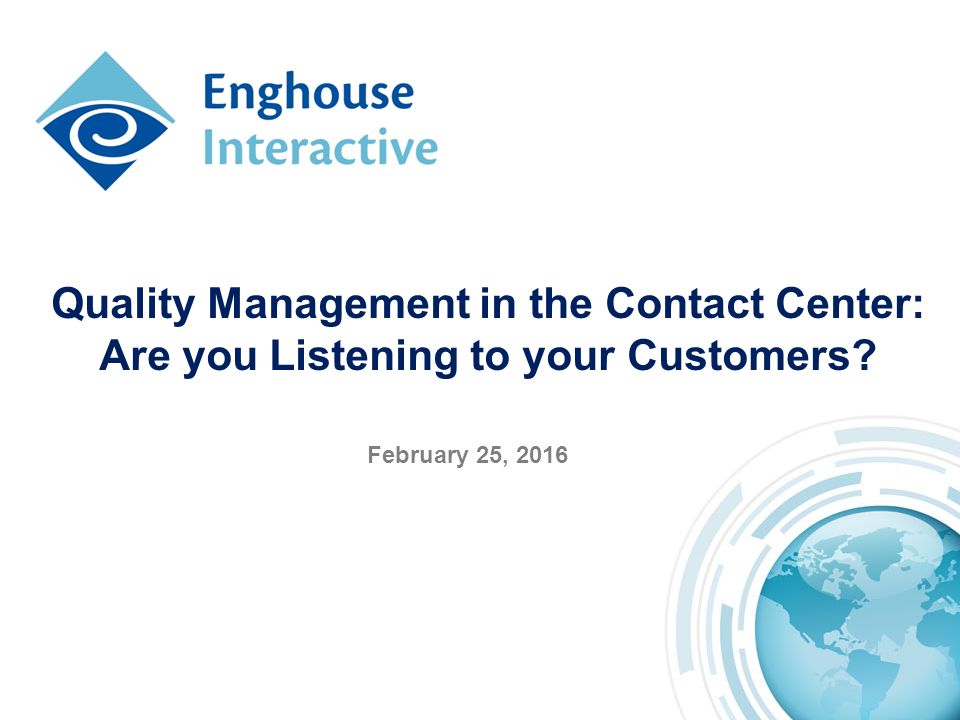 Enghouse
Interactive

Quality Management in the Contact Center:
Are you Listening to your Customers?

February 25, 2016